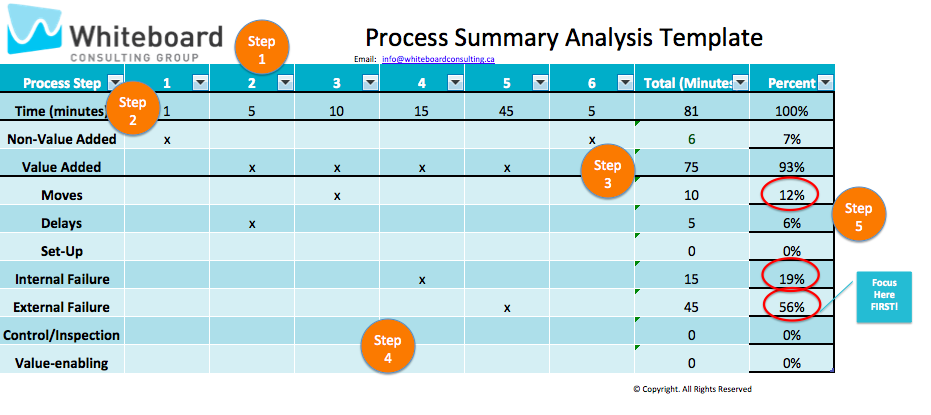 Whiteboard
CONSULTING GROUP

Step 1

Process Summary Analysis Template

Email: info@whiteboardconsulting.ca

| Process Step | 1 | 2 | 3 | 4 | 5 | 6 | Total (Minutes | Percent |
|---|---|---|---|---|---|---|---|---|
| Time (minutes) | 1 | 5 | 10 | 15 | 45 | 5 | 81 | 100% |
| Non-Value Added | x | | | | | x | 6 | 7% |
| Value Added | | x | x | x | x | | 75 | 93% |
| Moves | | | x | | | | 10 | 12% |
| Delays | | x | | | | | 5 | 6% |
| Set-Up | | | | | | | 0 | 0% |
| Internal Failure | | | | x | | | 15 | 19% |
| External Failure | | | | | x | | 45 | 56% |
| Control/Inspection | | | | | | | 0 | 0% |
| Value-enabling | | | | | | | 0 | 0% |

Step 2

Step 3

Step 4

Step 5

Focus Here FIRST!

© Copyright. All Rights Reserved